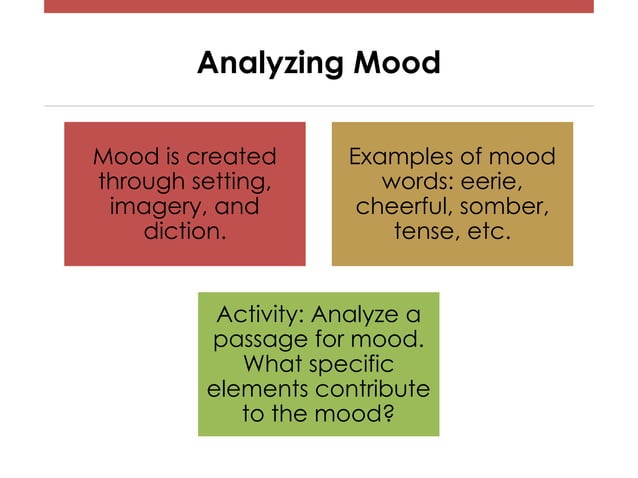 Analyzing Mood

Mood is created through setting, imagery, and diction.

Examples of mood words: eerie, cheerful, somber, tense, etc.

Activity: Analyze a passage for mood. What specific elements contribute to the mood?